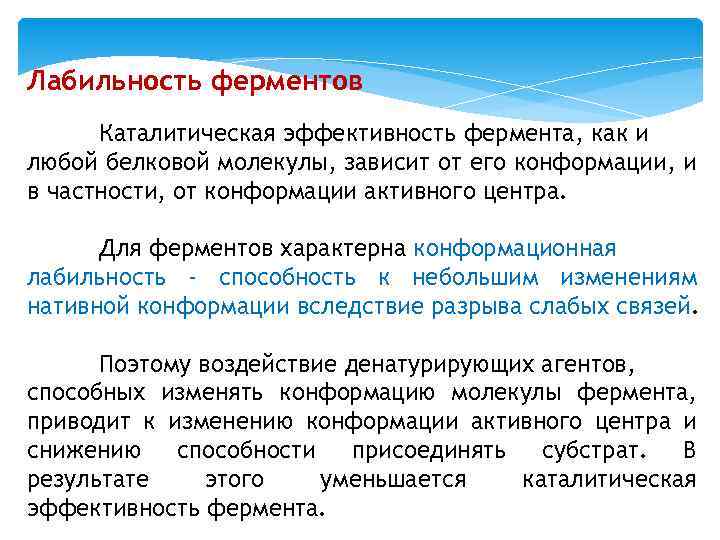 Лабильность ферментов

Каталитическая эффективность фермента, как и любой белковой молекулы, зависит от его конформации, и в частности, от конформации активного центра.

Для ферментов характерна конформационная лабильность - способность к небольшим изменениям нативной конформации вследствие разрыва слабых связей.

Поэтому воздействие денатурирующих агентов, способных изменять конформацию молекулы фермента, приводит к изменению конформации активного центра и снижению способности присоединять субстрат. В результате этого уменьшается каталитическая эффективность фермента.